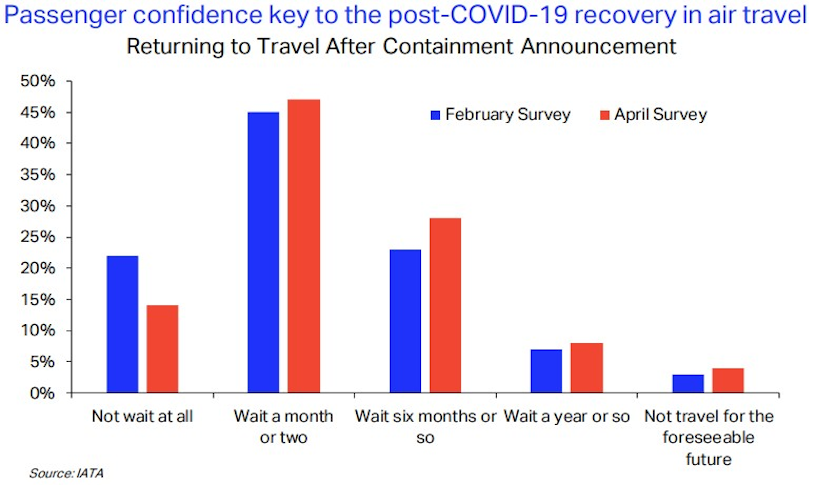 Passenger confidence key to the post-COVID-19 recovery in air travel
Returning to Travel After Containment Announcement

50%
45%
40%
35%
30%
25%
20%
15%
10%
5%
0%

February Survey
April Survey

Not wait at all
Wait a month or two
Wait six months or so
Wait a year or so
Not travel for the foreseeable future

Source: IATA